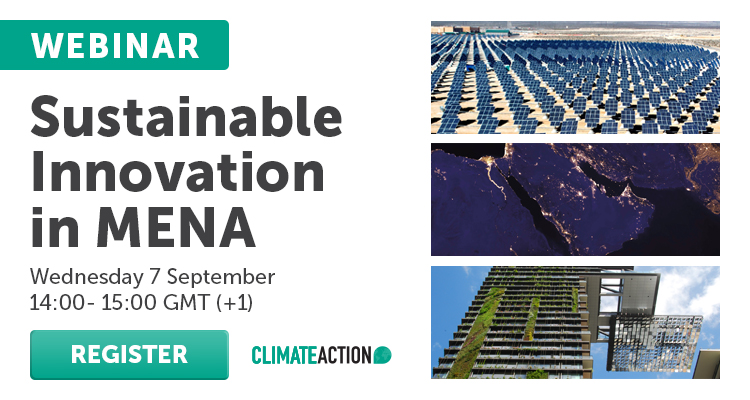 WEBINAR

Sustainable Innovation in MENA

Wednesday 7 September
14:00- 15:00 GMT (+1)

REGISTER

CLIMATEACTION